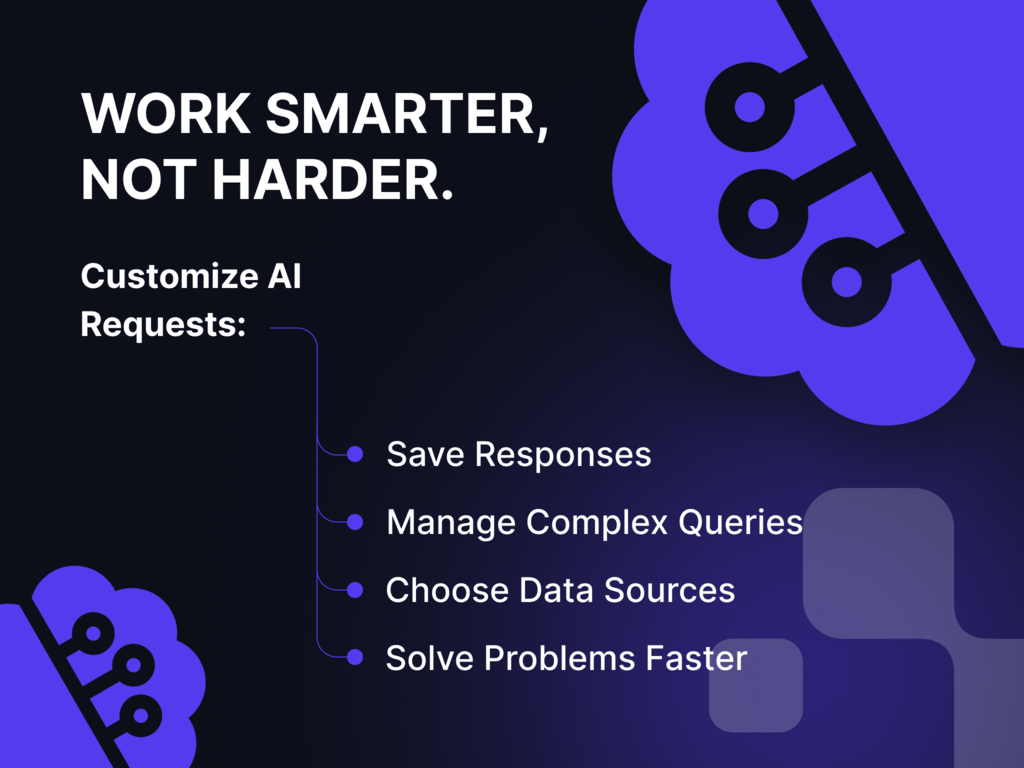 WORK SMARTER, NOT HARDER.

Customize AI Requests:

Save Responses

Manage Complex Queries

Choose Data Sources

Solve Problems Faster